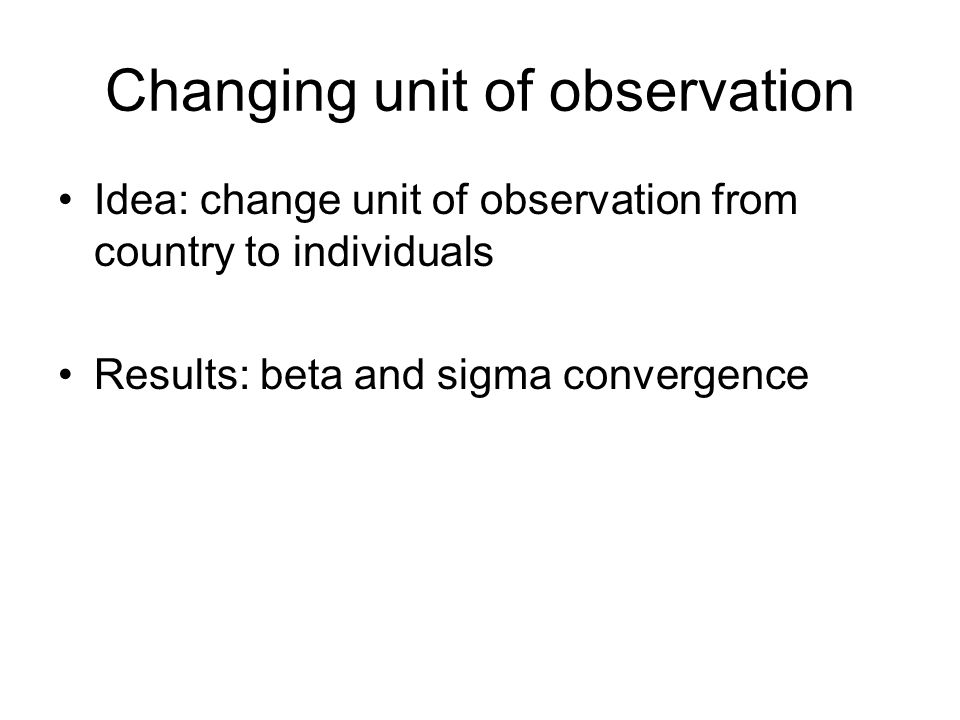 Changing unit of observation

• Idea: change unit of observation from country to individuals

• Results: beta and sigma convergence